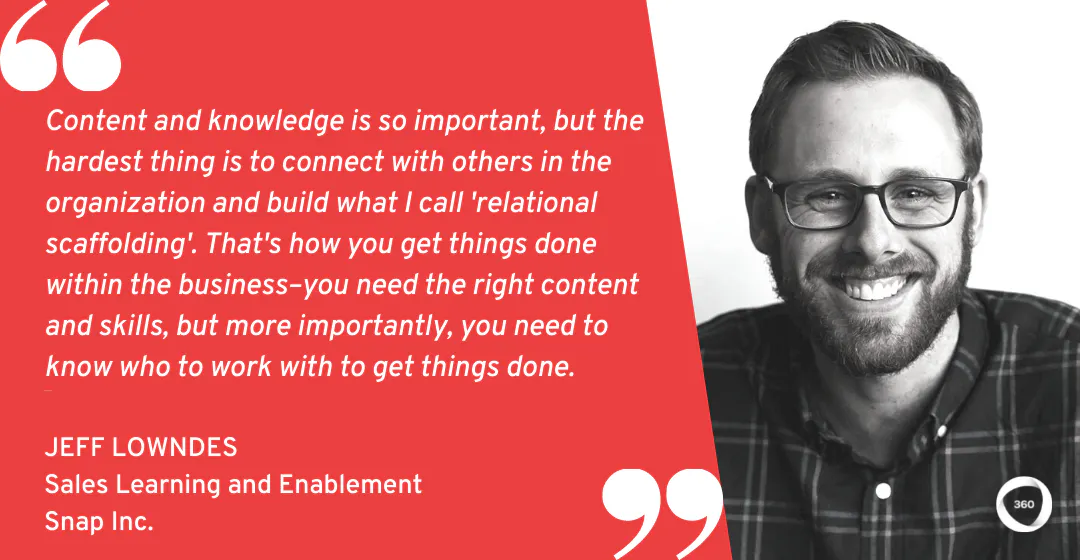 “

Content and knowledge is so important, but the hardest thing is to connect with others in the organization and build what I call 'relational scaffolding'. That's how you get things done within the business–you need the right content and skills, but more importantly, you need to know who to work with to get things done.

JEFF LOWNDES
Sales Learning and Enablement
Snap Inc.

”

360